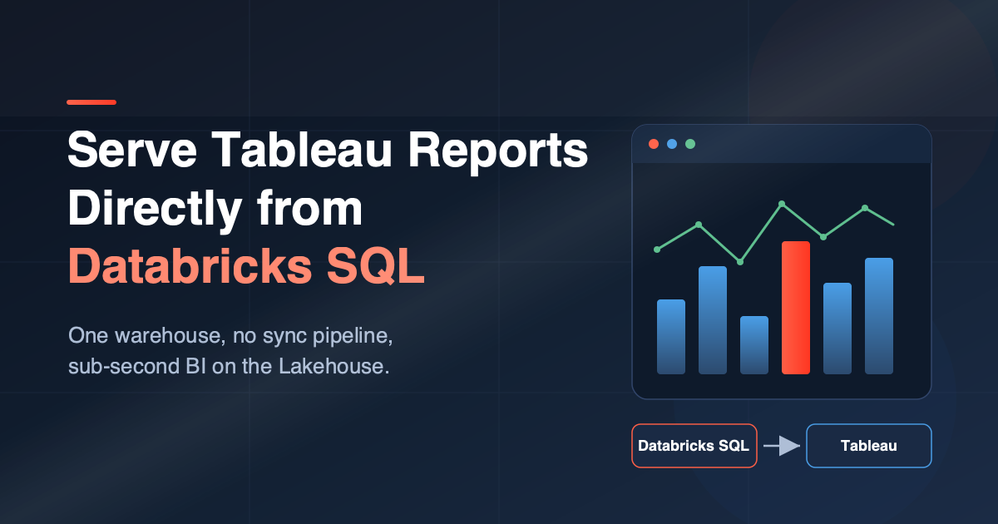 Serve Tableau Reports Directly from Databricks SQL

One warehouse, no sync pipeline, sub-second BI on the Lakehouse.

Databricks SQL

Tableau